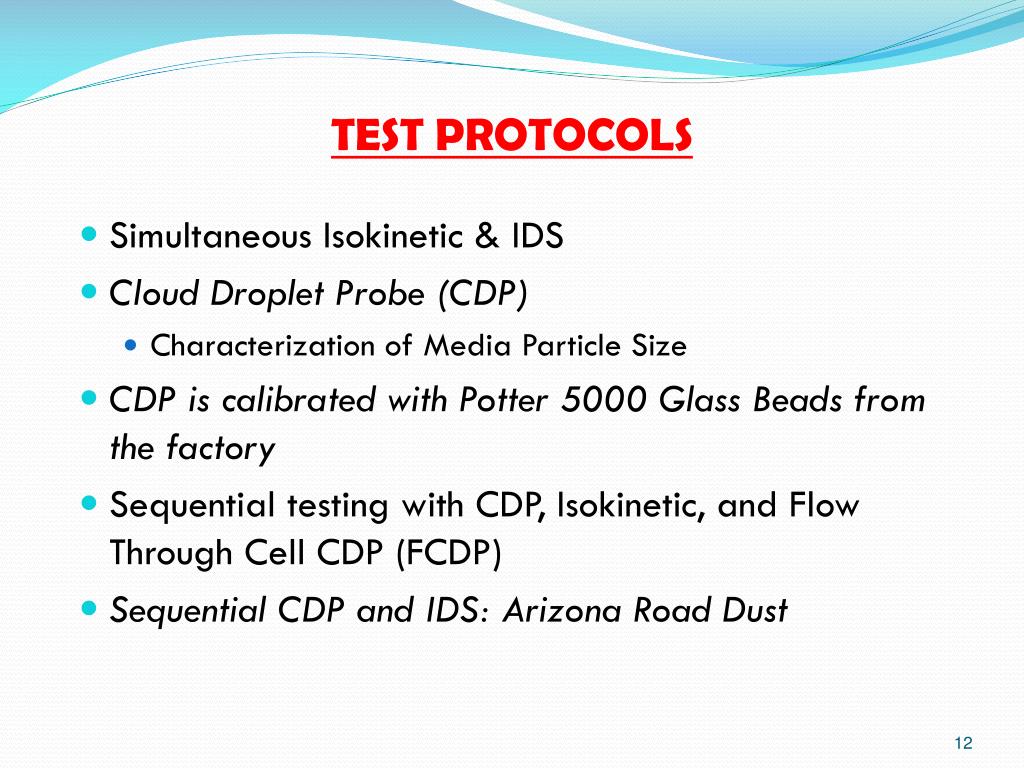 TEST PROTOCOLS

Simultaneous Isokinetic & IDS

Cloud Droplet Probe (CDP)

Characterization of Media Particle Size

CDP is calibrated with Potter 5000 Glass Beads from the factory

Sequential testing with CDP, Isokinetic, and Flow Through Cell CDP (FCDP)

Sequential CDP and IDS: Arizona Road Dust

12